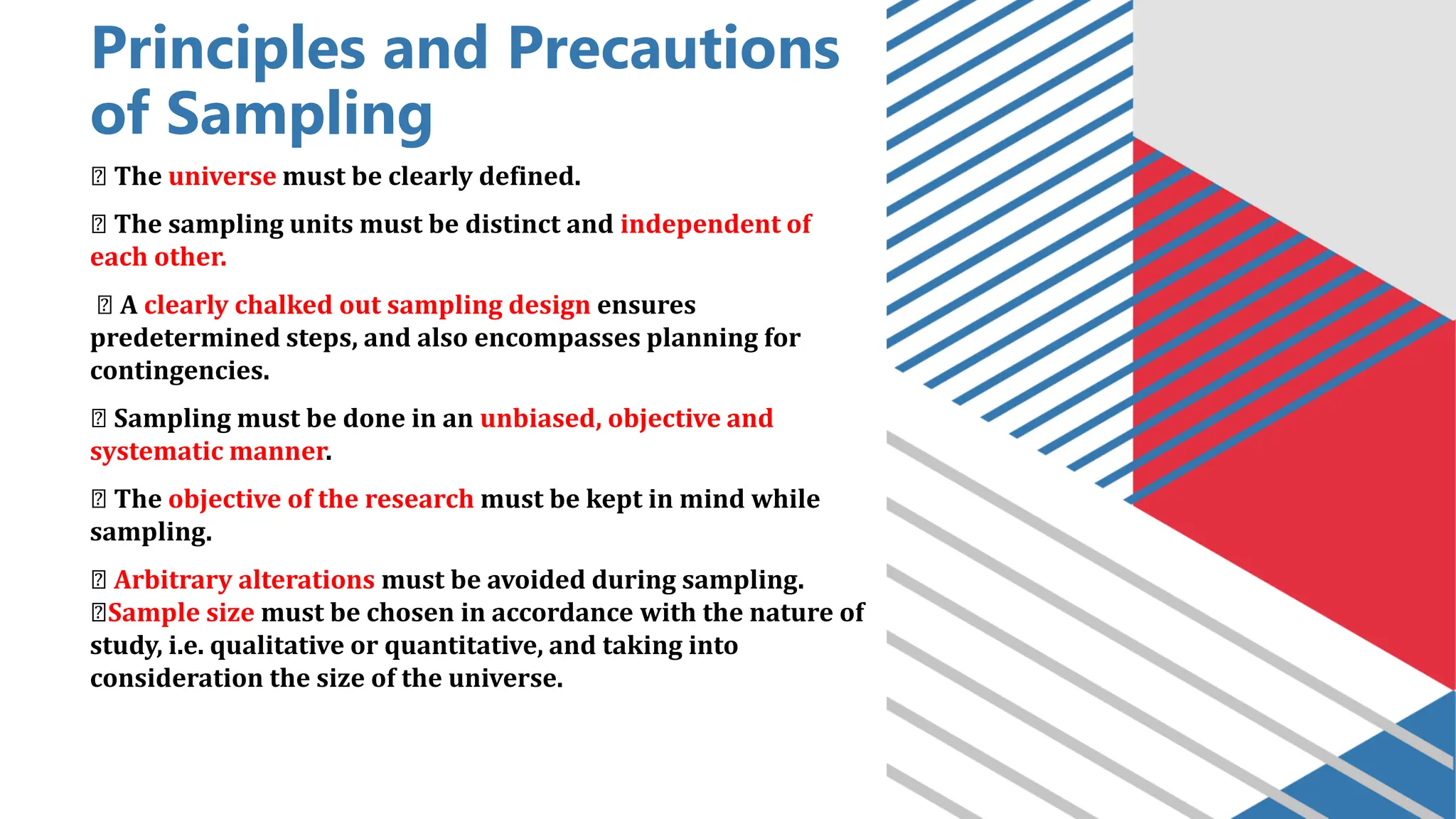 Principles and Precautions of Sampling

 The universe must be clearly defined.

 The sampling units must be distinct and independent of each other.

 A clearly chalked out sampling design ensures predetermined steps, and also encompasses planning for contingencies.

 Sampling must be done in an unbiased, objective and systematic manner.

 The objective of the research must be kept in mind while sampling.

 Arbitrary alterations must be avoided during sampling.
Sample size must be chosen in accordance with the nature of study, i.e. qualitative or quantitative, and taking into consideration the size of the universe.